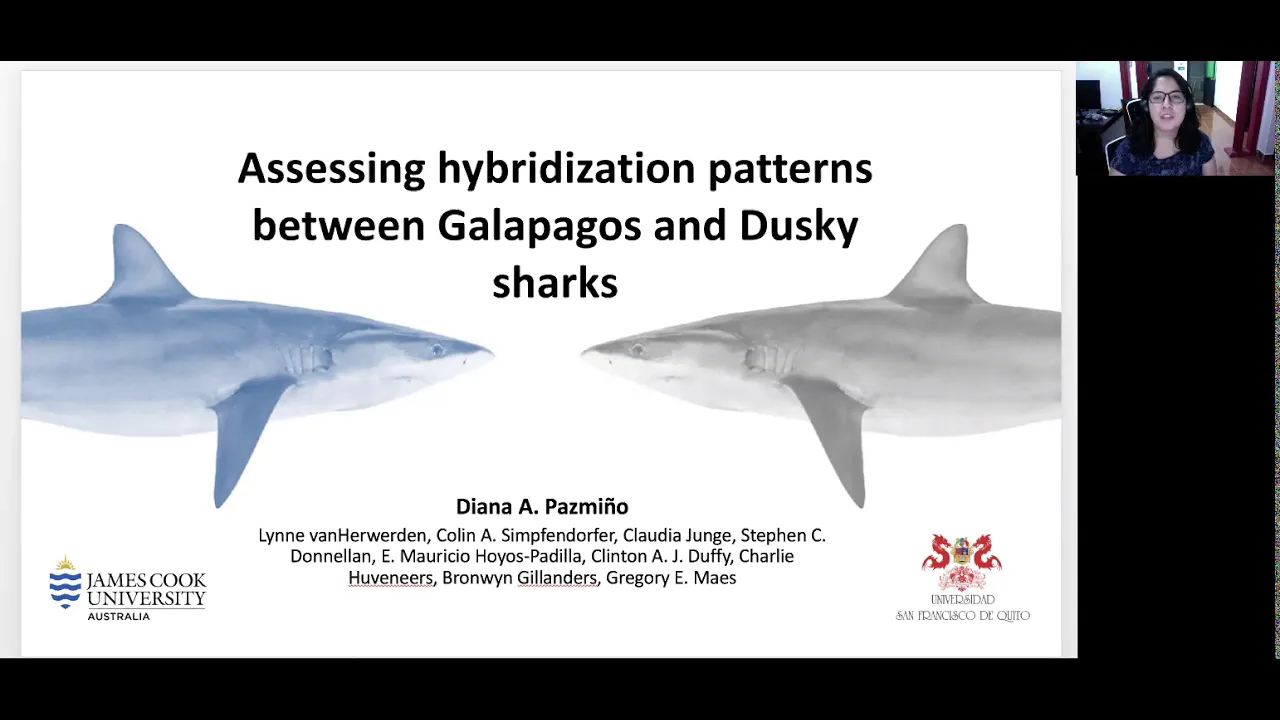 Assessing hybridization patterns between Galapagos and Dusky sharks

Diana A. Pazmiño

Lynne vanHerwerden, Colin A. Simpfendorfer, Claudia Junge, Stephen C. Donnellan, E. Mauricio Hoyos-Padilla, Clinton A. J. Duffy, Charlie Huveneers, Bronwyn Gillanders, Gregory E. Maes

JAMES COOK UNIVERSITY AUSTRALIA

UNIVERSIDAD SAN FRANCISCO DE QUITO